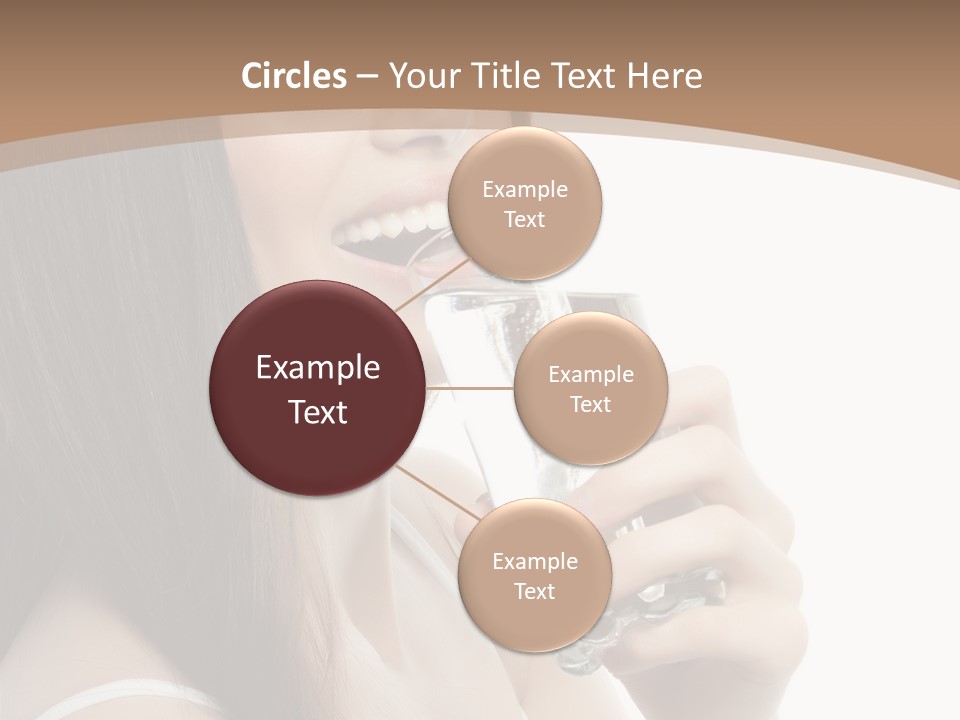 Circles – Your Title Text Here

Example Text

Example Text

Example Text

Example Text